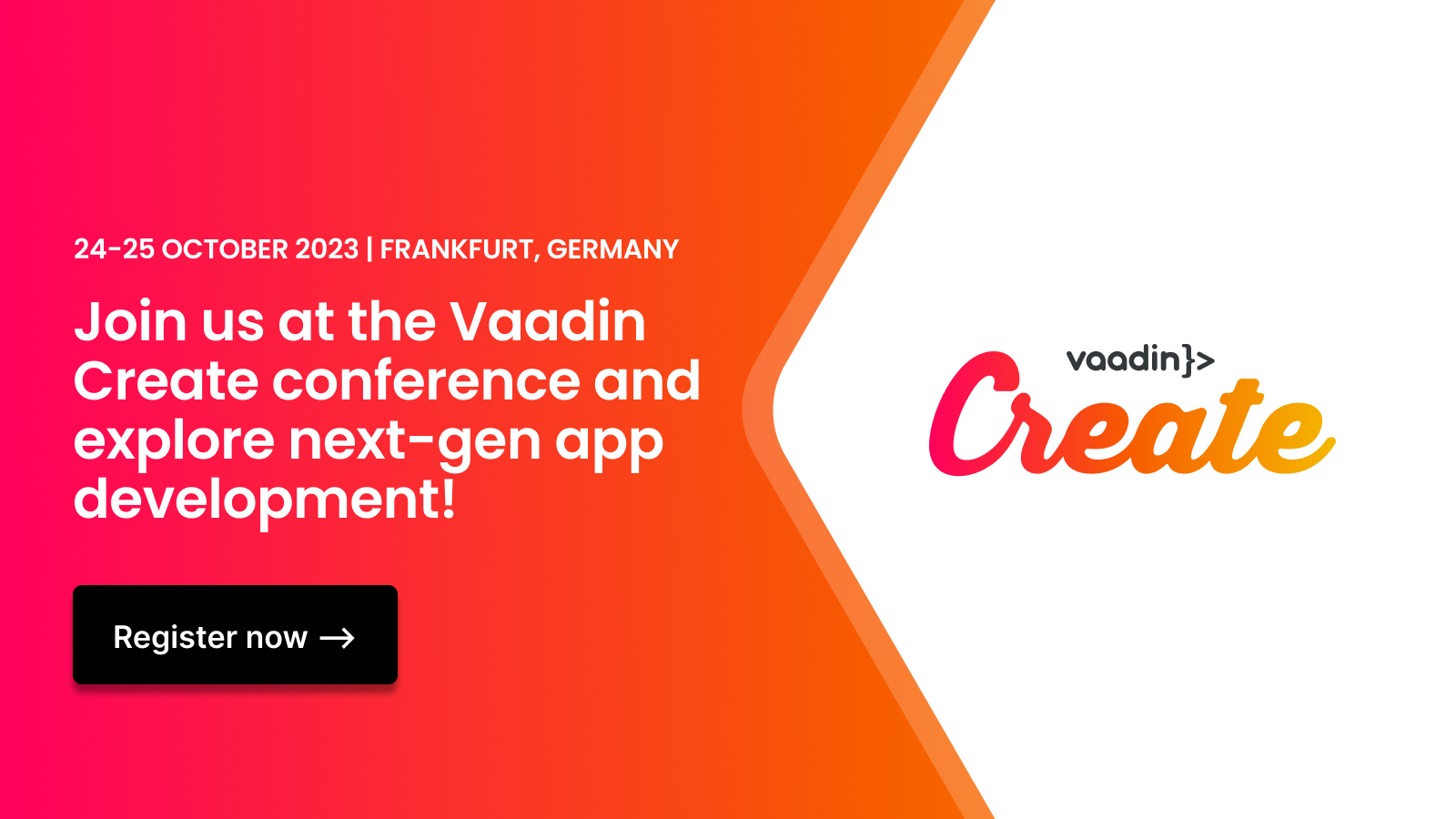 24-25 OCTOBER 2023 | FRANKFURT, GERMANY

Join us at the Vaadin Create conference and explore next-gen app development!

Register now →

vaadin}>
Create